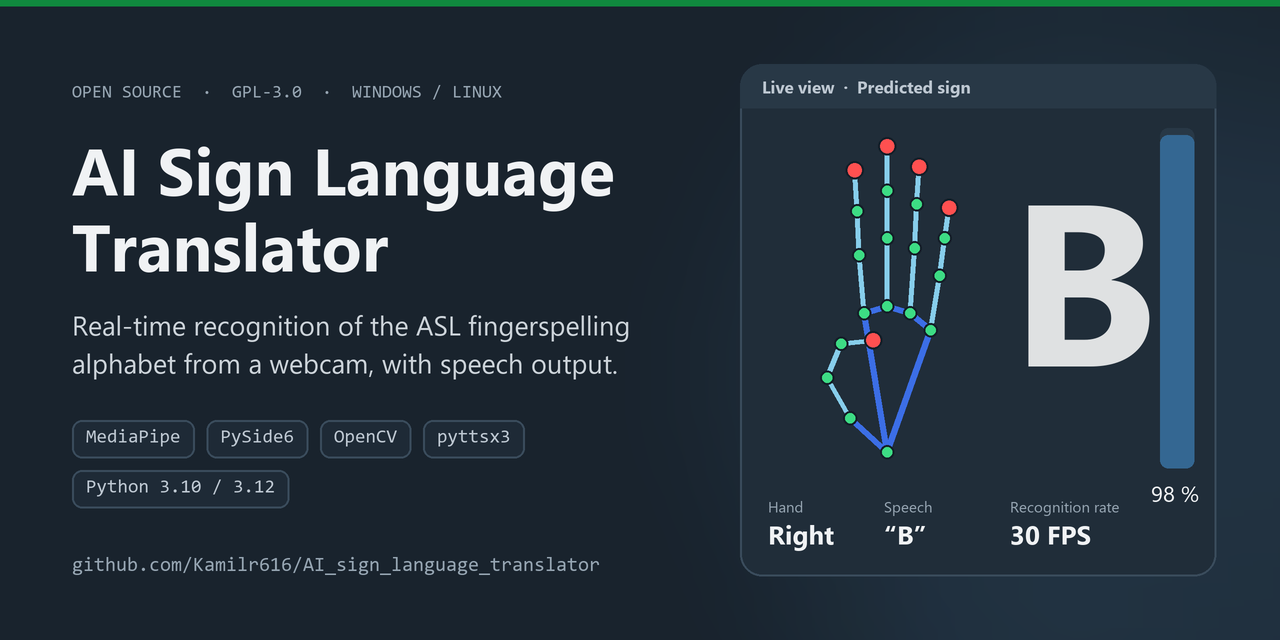 OPEN SOURCE · GPL-3.0 · WINDOWS / LINUX

AI Sign Language Translator

Real-time recognition of the ASL fingerspelling alphabet from a webcam, with speech output.

MediaPipe PySide6 OpenCV pyttsx3 Python 3.10 / 3.12

github.com/Kamilr616/AI_sign_language_translator

Live view · Predicted sign

B

98 %

Hand
Right

Speech
“B”

Recognition rate
30 FPS